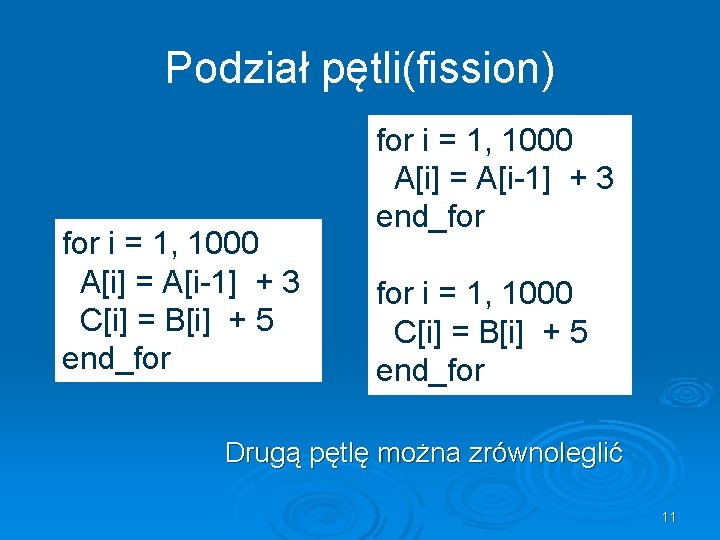 Podział pętli(fission)

for i = 1, 1000
A[i] = A[i-1] + 3
C[i] = B[i] + 5
end_for

for i = 1, 1000
A[i] = A[i-1] + 3
end_for

for i = 1, 1000
C[i] = B[i] + 5
end_for

Drugą pętlę można zrównoleglić

11